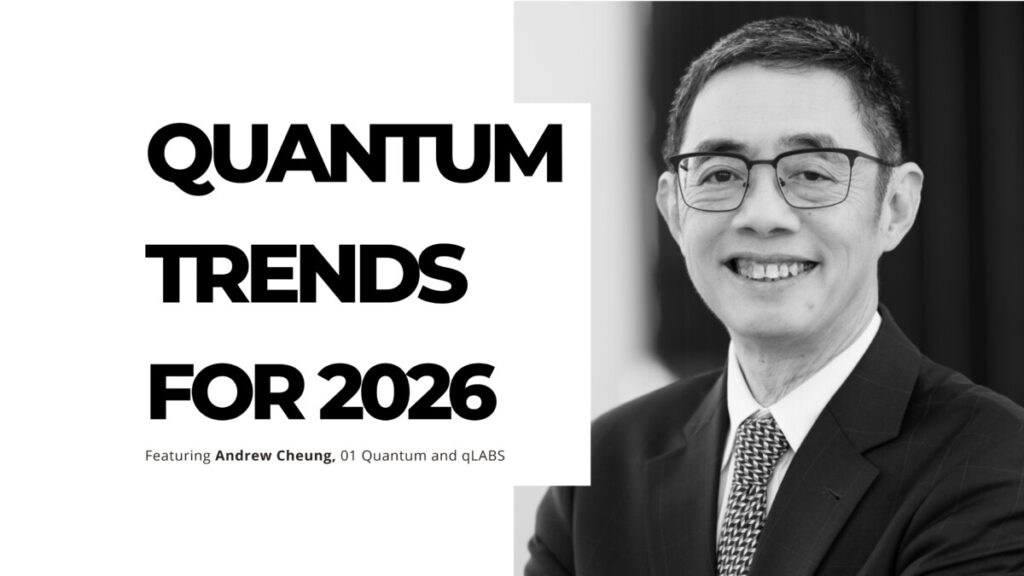 QUANTUM TRENDS FOR 2026

Featuring Andrew Cheung, 01 Quantum and qLABS